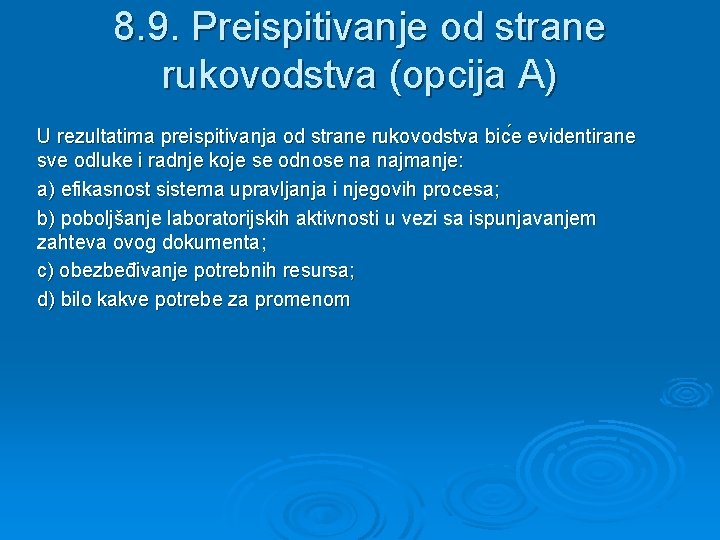 8.9. Preispitivanje od strane rukovodstva (opcija A)

U rezultatima preispitivanja od strane rukovodstva biće evidentirane sve odluke i radnje koje se odnose na najmanje:

a) efikasnost sistema upravljanja i njegovih procesa;

b) poboljšanje laboratorijskih aktivnosti u vezi sa ispunjavanjem zahteva ovog dokumenta;

c) obezbeđivanje potrebnih resursa;

d) bilo kakve potrebe za promenom